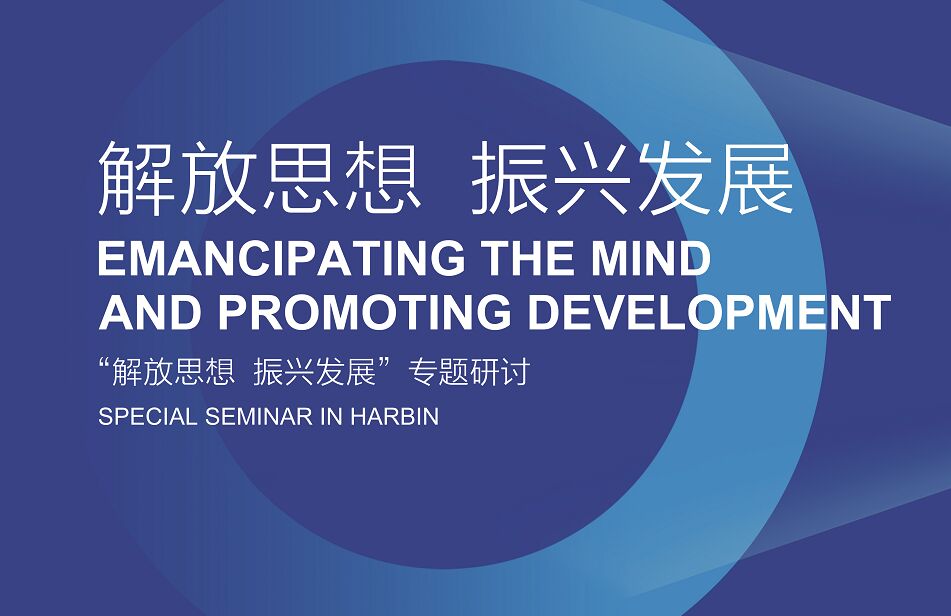 解放思想 振兴发展

EMANCIPATING THE MIND AND PROMOTING DEVELOPMENT

“解放思想 振兴发展”专题研讨

SPECIAL SEMINAR IN HARBIN